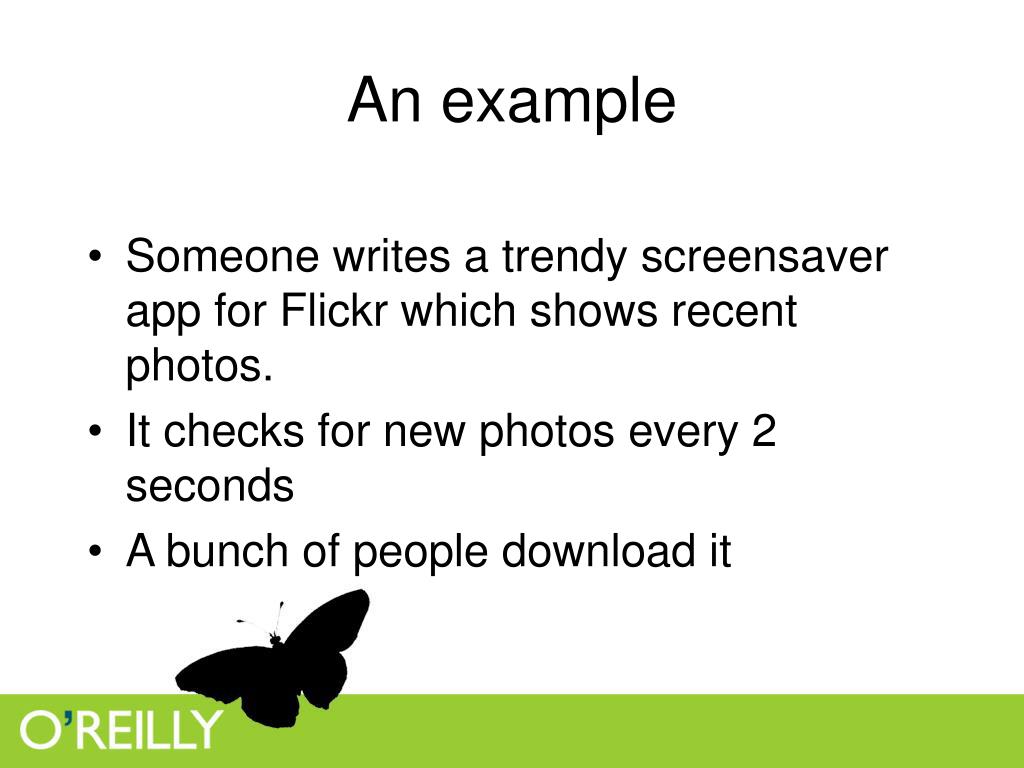 An example

• Someone writes a trendy screensaver app for Flickr which shows recent photos.
• It checks for new photos every 2 seconds
• A bunch of people download it

O'REILLY